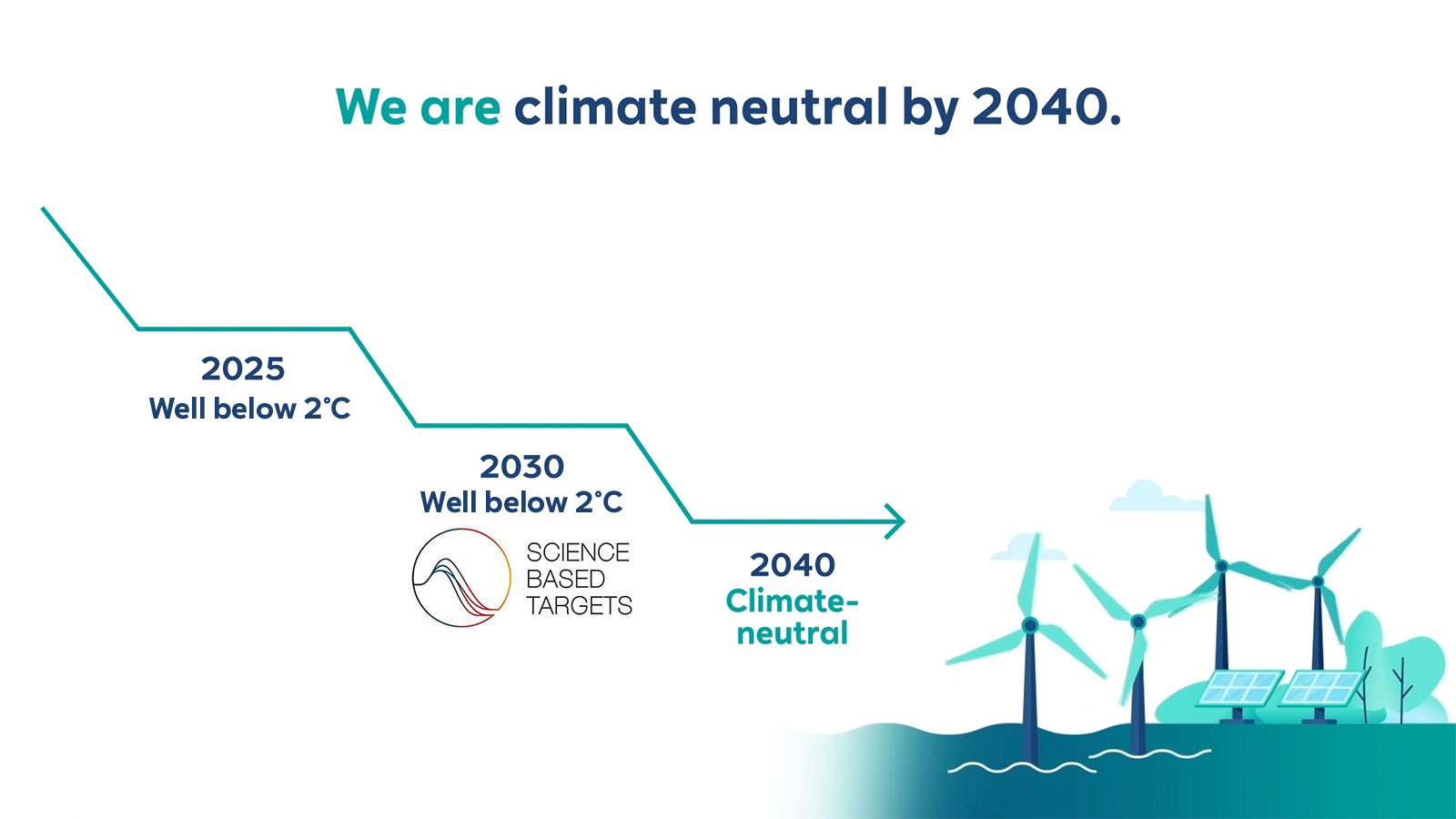 We are climate neutral by 2040.

2025
Well below 2°C

2030
Well below 2°C

SCIENCE
BASED
TARGETS

2040
Climate-neutral